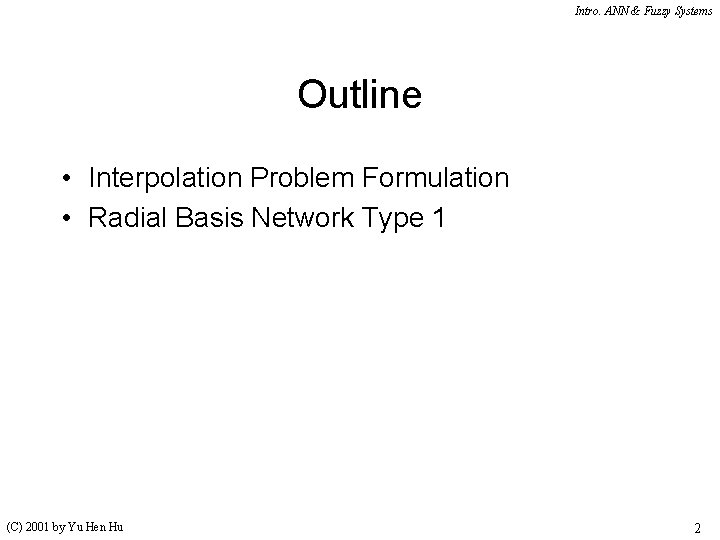 Intro. ANN & Fuzzy Systems

Outline

• Interpolation Problem Formulation
• Radial Basis Network Type 1

(C) 2001 by Yu Hen Hu

2